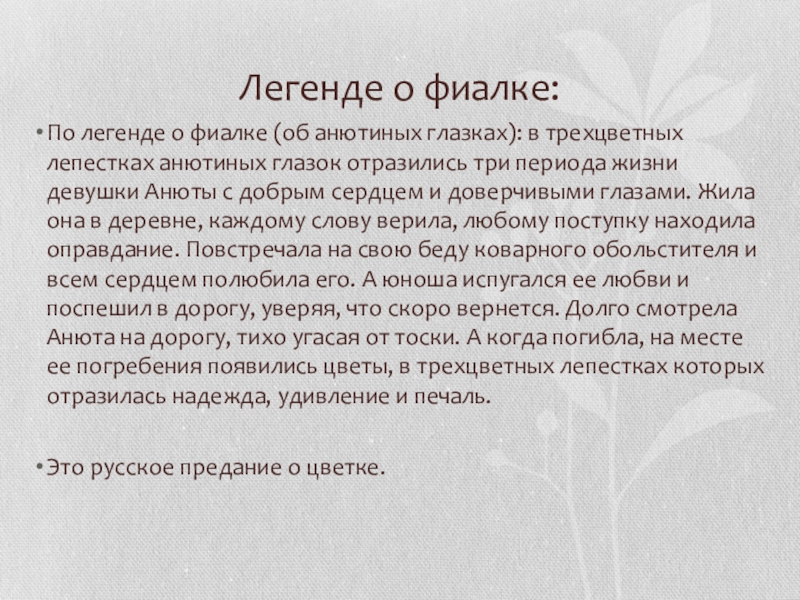 Легенде о фиалке:

• По легенде о фиалке (об анютиных глазках): в трехцветных лепестках анютиных глазок отразились три периода жизни девушки Анюты с добрым сердцем и доверчивыми глазами. Жила она в деревне, каждому слову верила, любому поступку находила оправдание. Повстречала на свою беду коварного обольстителя и всем сердцем полюбила его. А юноша испугался ее любви и поспешил в дорогу, уверяя, что скоро вернется. Долго смотрела Анюта на дорогу, тихо угасая от тоски. А когда погибла, на месте ее погребения появились цветы, в трехцветных лепестках которых отразилась надежда, удивление и печаль.

• Это русское предание о цветке.